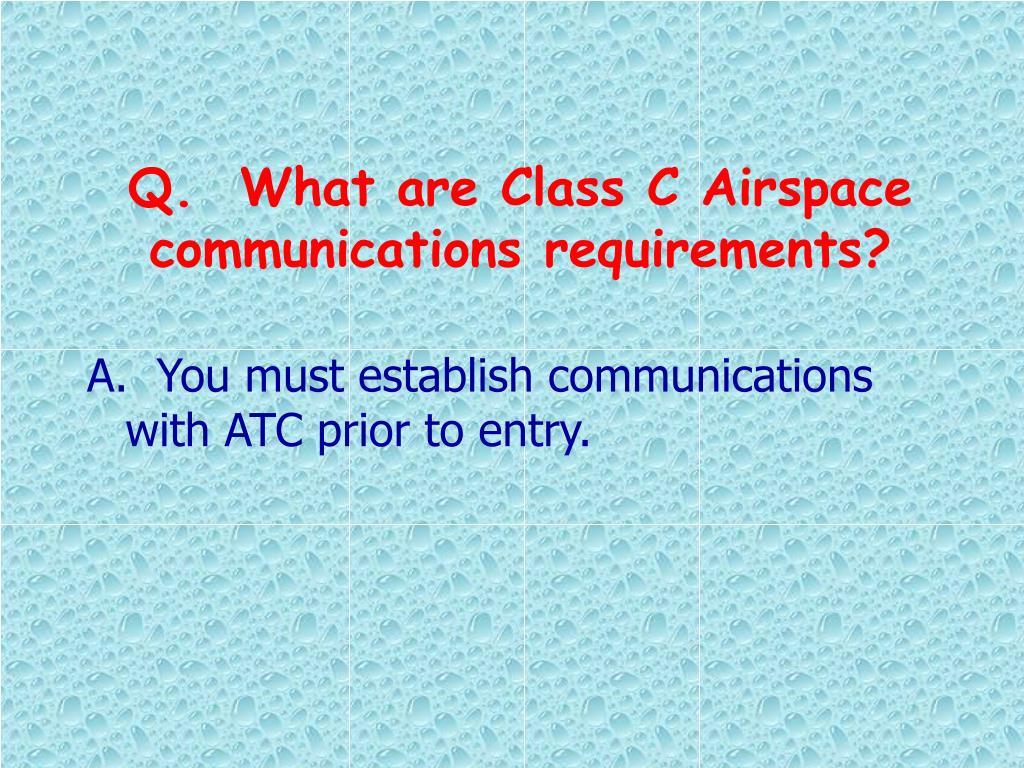 Q. What are Class C Airspace communications requirements?

A. You must establish communications with ATC prior to entry.